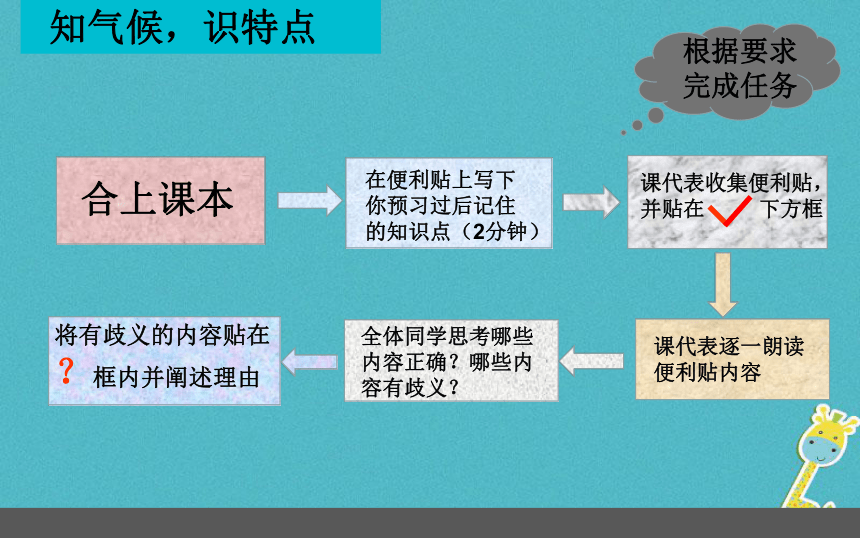 知气候，识特点

根据要求完成任务

合上课本

在便利贴上写下你预习过后记住的知识点（2分钟）

课代表收集便利贴，并贴在 ✓ 下方框

课代表逐一朗读便利贴内容

全体同学思考哪些内容正确？哪些内容有歧义？

将有歧义的内容贴在 ？ 框内并阐述理由